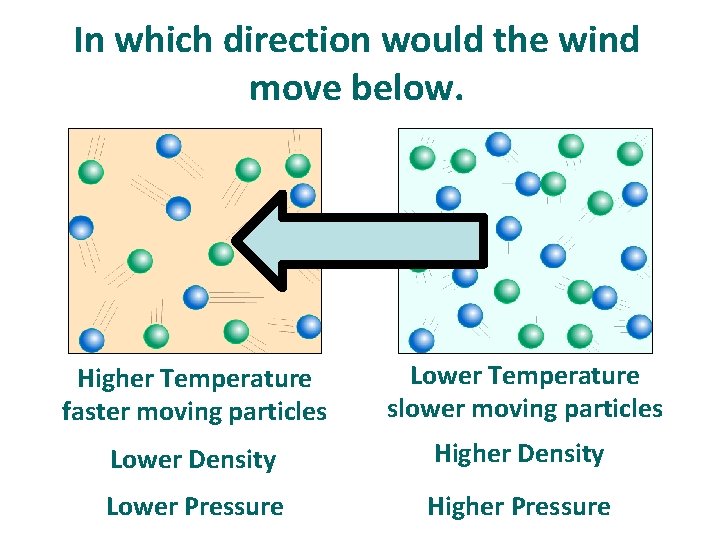 In which direction would the wind move below.

Higher Temperature
faster moving particles

Lower Density

Lower Pressure

Lower Temperature
slower moving particles

Higher Density

Higher Pressure